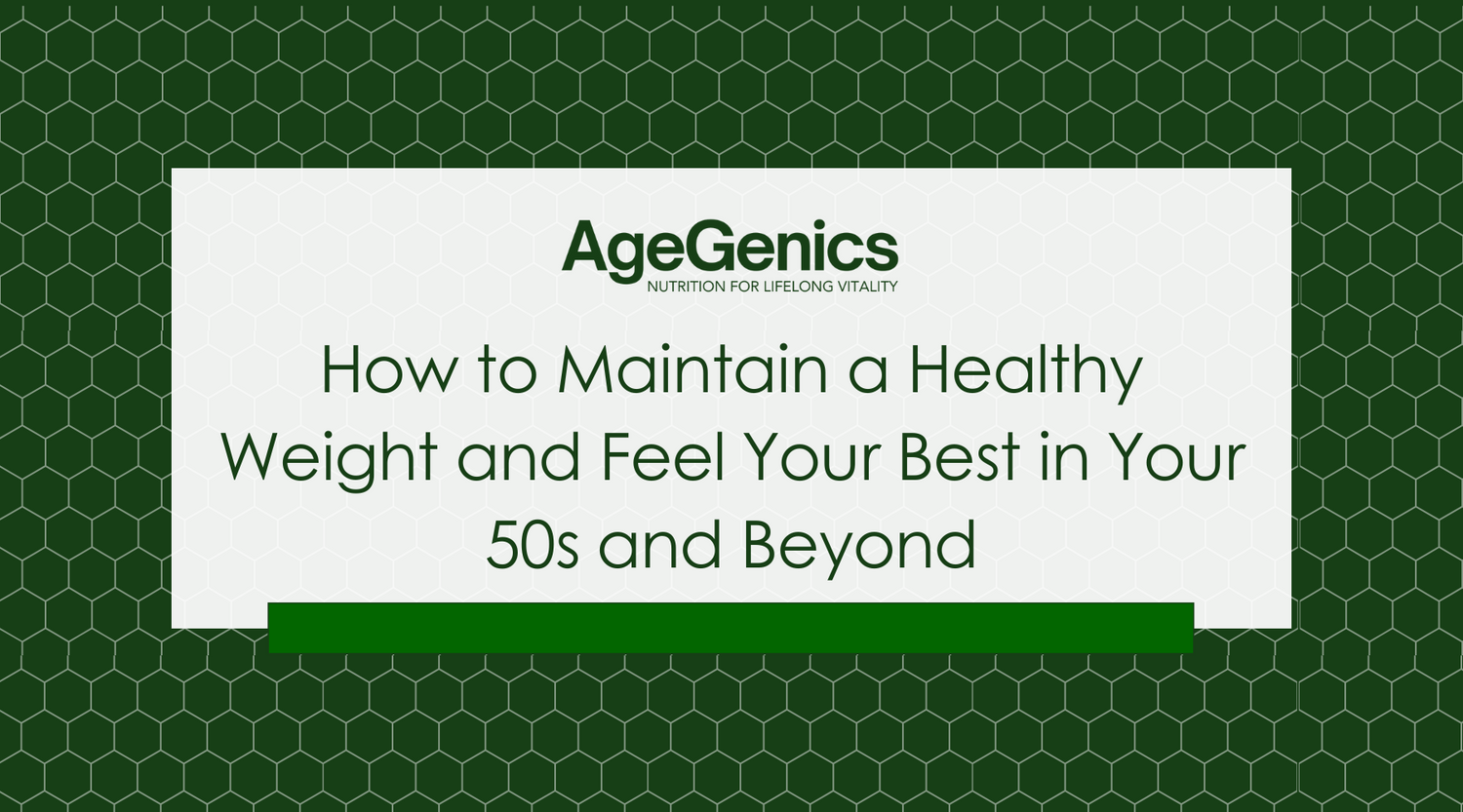 AgeGenics
NUTRITION FOR LIFELONG VITALITY

How to Maintain a Healthy Weight and Feel Your Best in Your 50s and Beyond